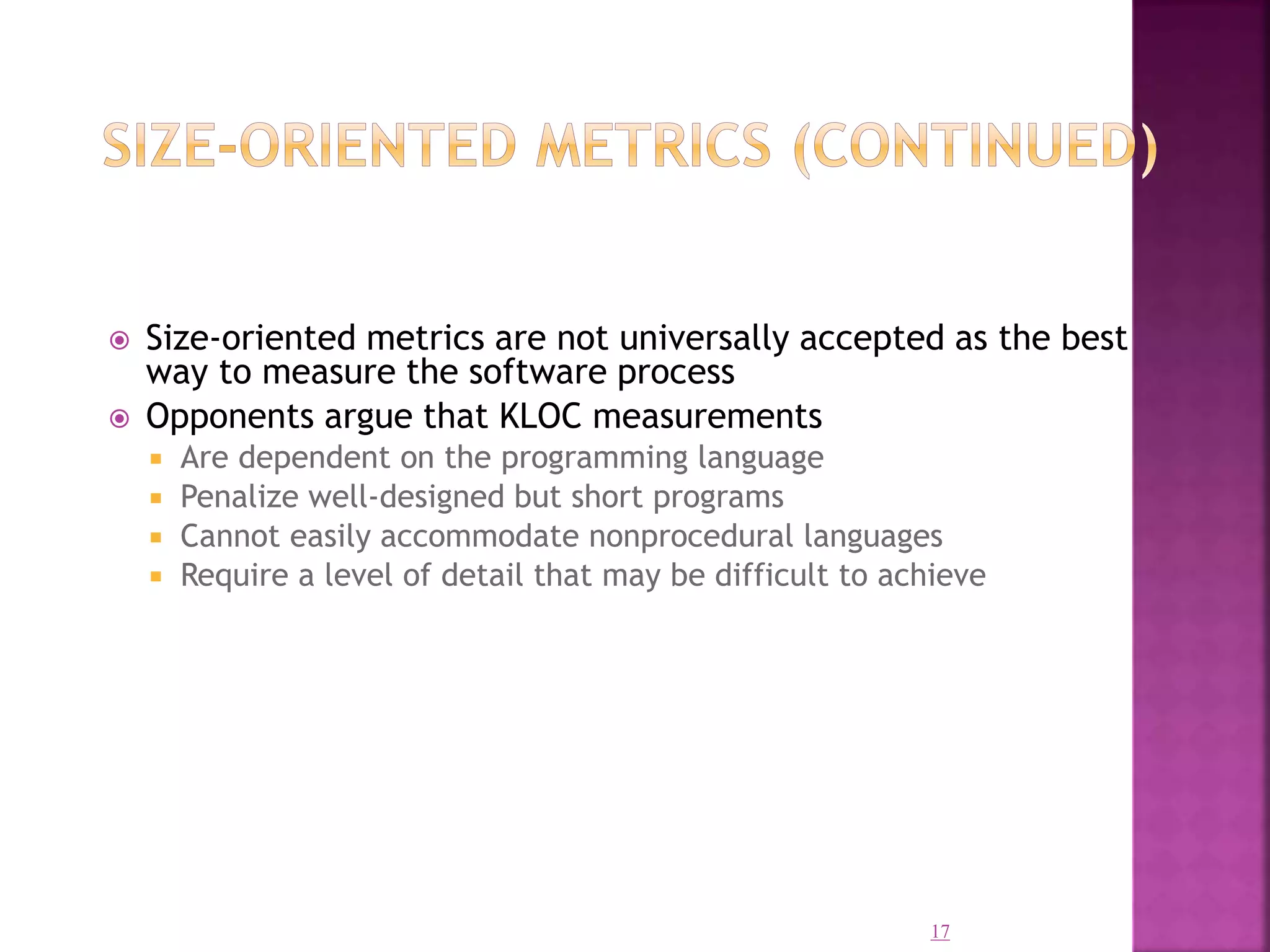 SIZE-ORIENTED METRICS (CONTINUED)

Size-oriented metrics are not universally accepted as the best way to measure the software process

Opponents argue that KLOC measurements

Are dependent on the programming language

Penalize well-designed but short programs

Cannot easily accommodate nonprocedural languages

Require a level of detail that may be difficult to achieve

17